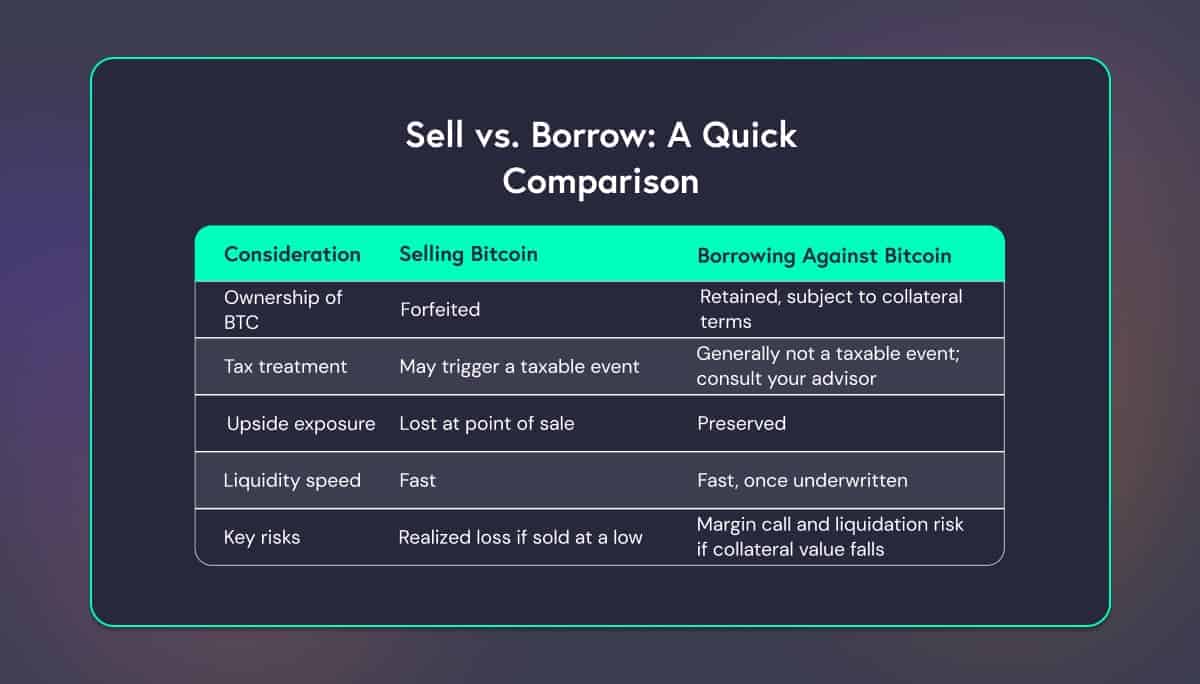 Sell vs. Borrow: A Quick Comparison

| Consideration | Selling Bitcoin | Borrowing Against Bitcoin |
|---|---|---|
| Ownership of BTC | Forfeited | Retained, subject to collateral terms |
| Tax treatment | May trigger a taxable event | Generally not a taxable event; consult your advisor |
| Upside exposure | Lost at point of sale | Preserved |
| Liquidity speed | Fast | Fast, once underwritten |
| Key risks | Realized loss if sold at a low | Margin call and liquidation risk if collateral value falls |